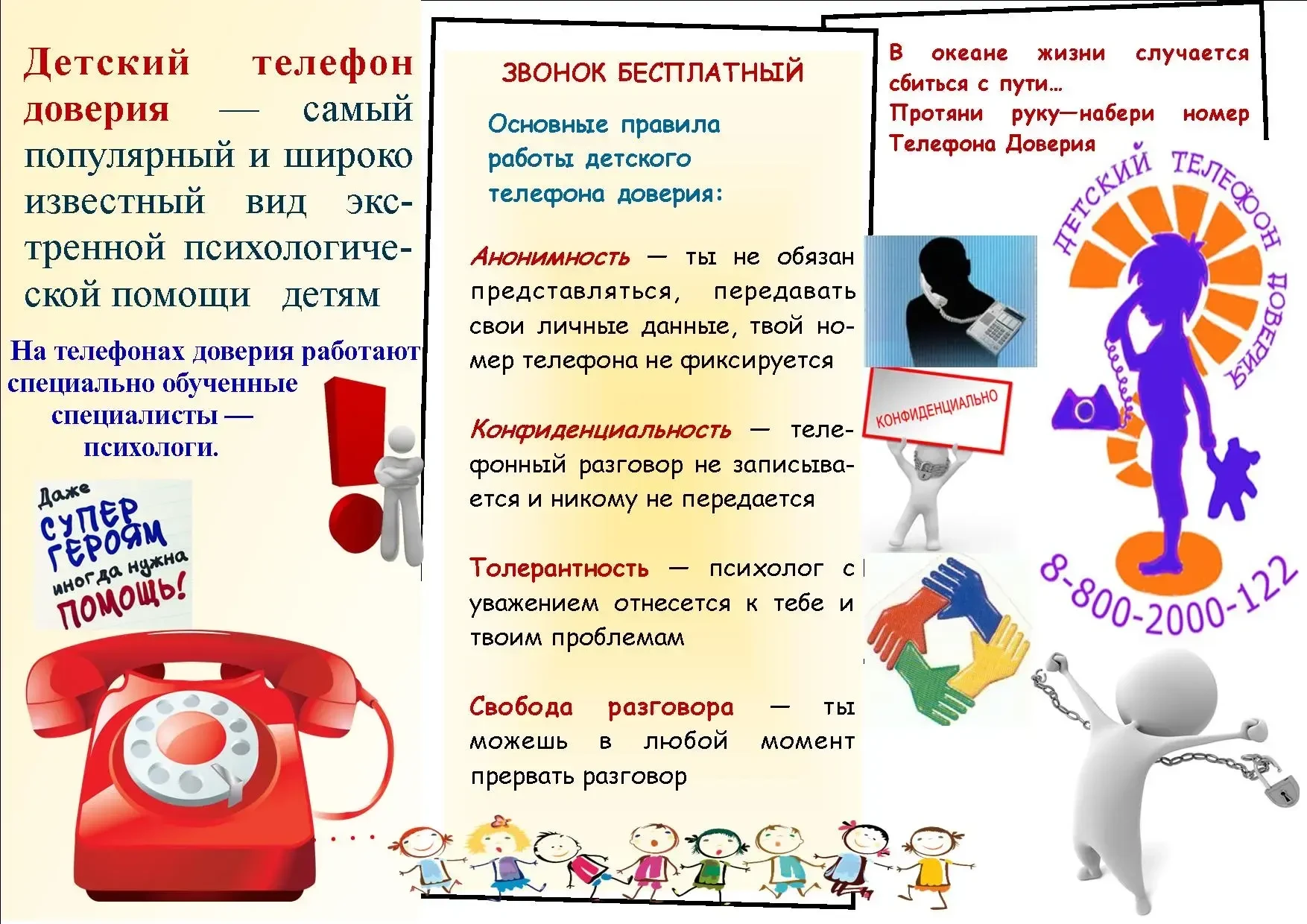 Детский телефон доверия — самый популярный и широко известный вид экстренной психологической помощи детям

На телефонах доверия работают специально обученные специалисты — психологи.

Даже СУПЕР ГЕРОЯМ иногда нужна ПОМОЩЬ!

ЗВОНОК БЕСПЛАТНЫЙ

Основные правила работы детского телефона доверия:

Анонимность — ты не обязан представляться, передавать свои личные данные, твой номер телефона не фиксируется

Конфиденциальность — телефонный разговор не записывается и никому не передается

Толерантность — психолог с уважением отнесется к тебе и твоим проблемам

Свобода разговора — ты можешь в любой момент прервать разговор

В океане жизни случается сбиться с пути…
Протяни руку—набери номер Телефона Доверия

КОНФИДЕНЦИАЛЬНО

ДЕТСКИЙ ТЕЛЕФОН ДОВЕРИЯ

8-800-2000-122